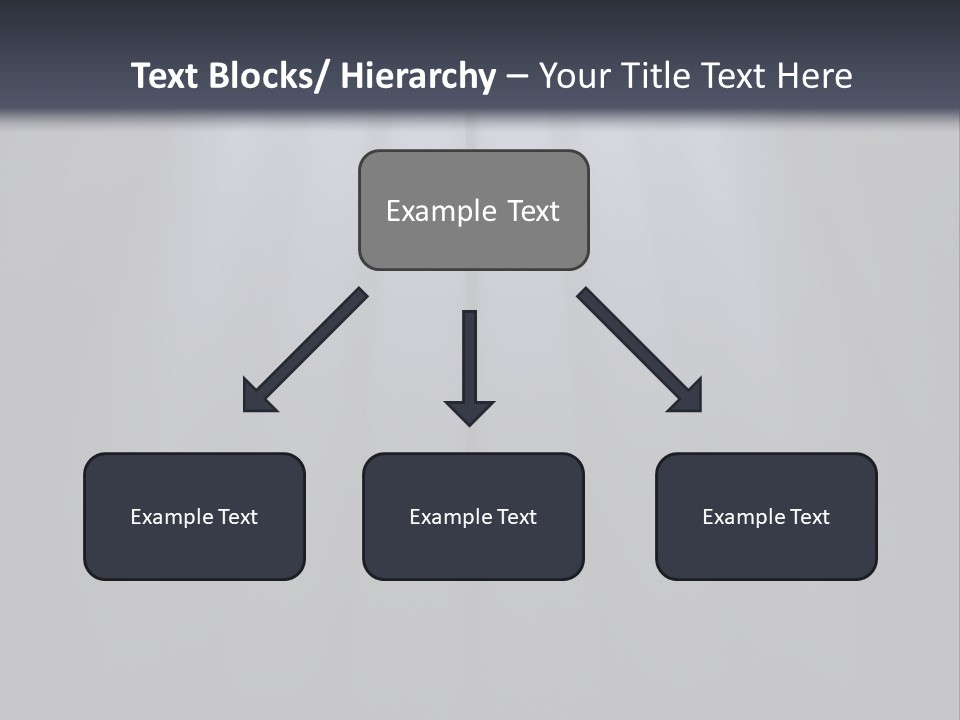 Text Blocks/ Hierarchy – Your Title Text Here

Example Text

Example Text

Example Text

Example Text